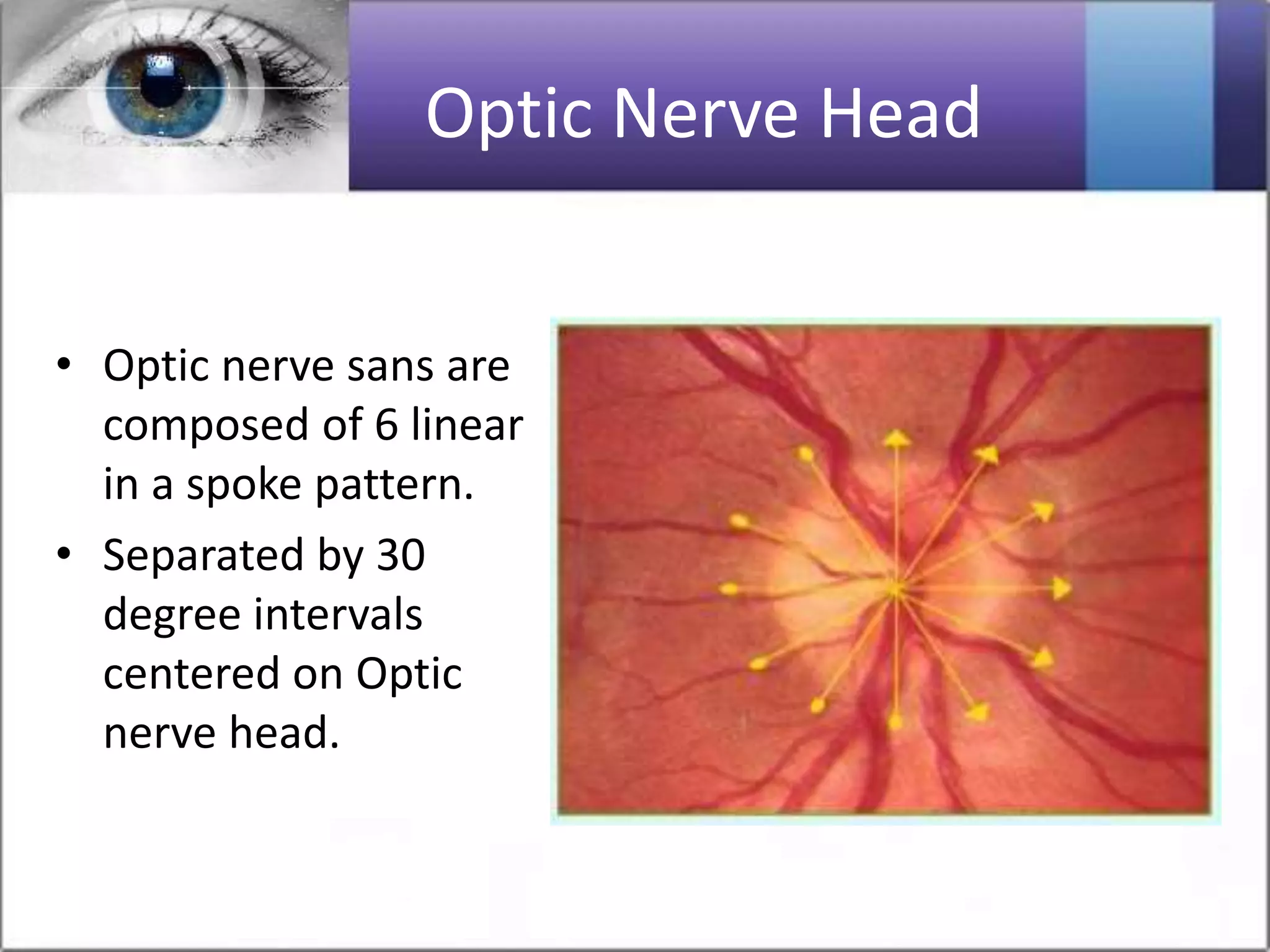 Optic Nerve Head

• Optic nerve sans are composed of 6 linear in a spoke pattern.
• Separated by 30 degree intervals centered on Optic nerve head.